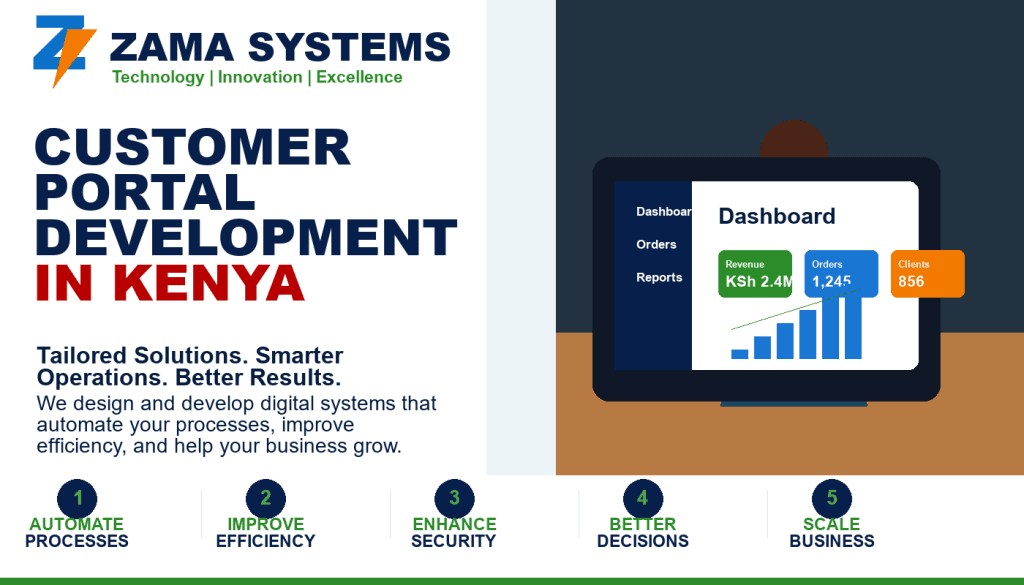 ZAMA SYSTEMS
Technology | Innovation | Excellence

CUSTOMER PORTAL DEVELOPMENT IN KENYA

Tailored Solutions. Smarter Operations. Better Results.
We design and develop digital systems that automate your processes, improve efficiency, and help your business grow.

Dashboar
Orders
Reports

Dashboard

Revenue
KSh 2.4M

Orders
1,245

Clients
856

1
AUTOMATE
PROCESSES

2
IMPROVE
EFFICIENCY

3
ENHANCE
SECURITY

4
BETTER
DECISIONS

5
SCALE
BUSINESS